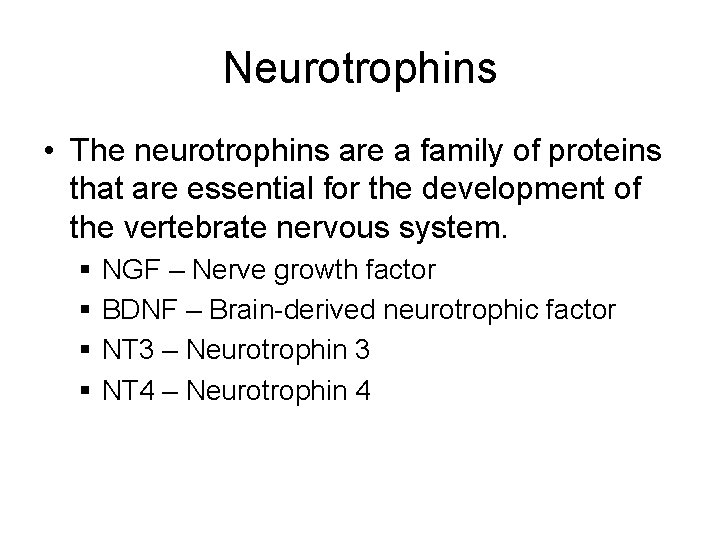 Neurotrophins

• The neurotrophins are a family of proteins that are essential for the development of the vertebrate nervous system.
 ▪ NGF – Nerve growth factor
 ▪ BDNF – Brain-derived neurotrophic factor
 ▪ NT3 – Neurotrophin 3
 ▪ NT4 – Neurotrophin 4